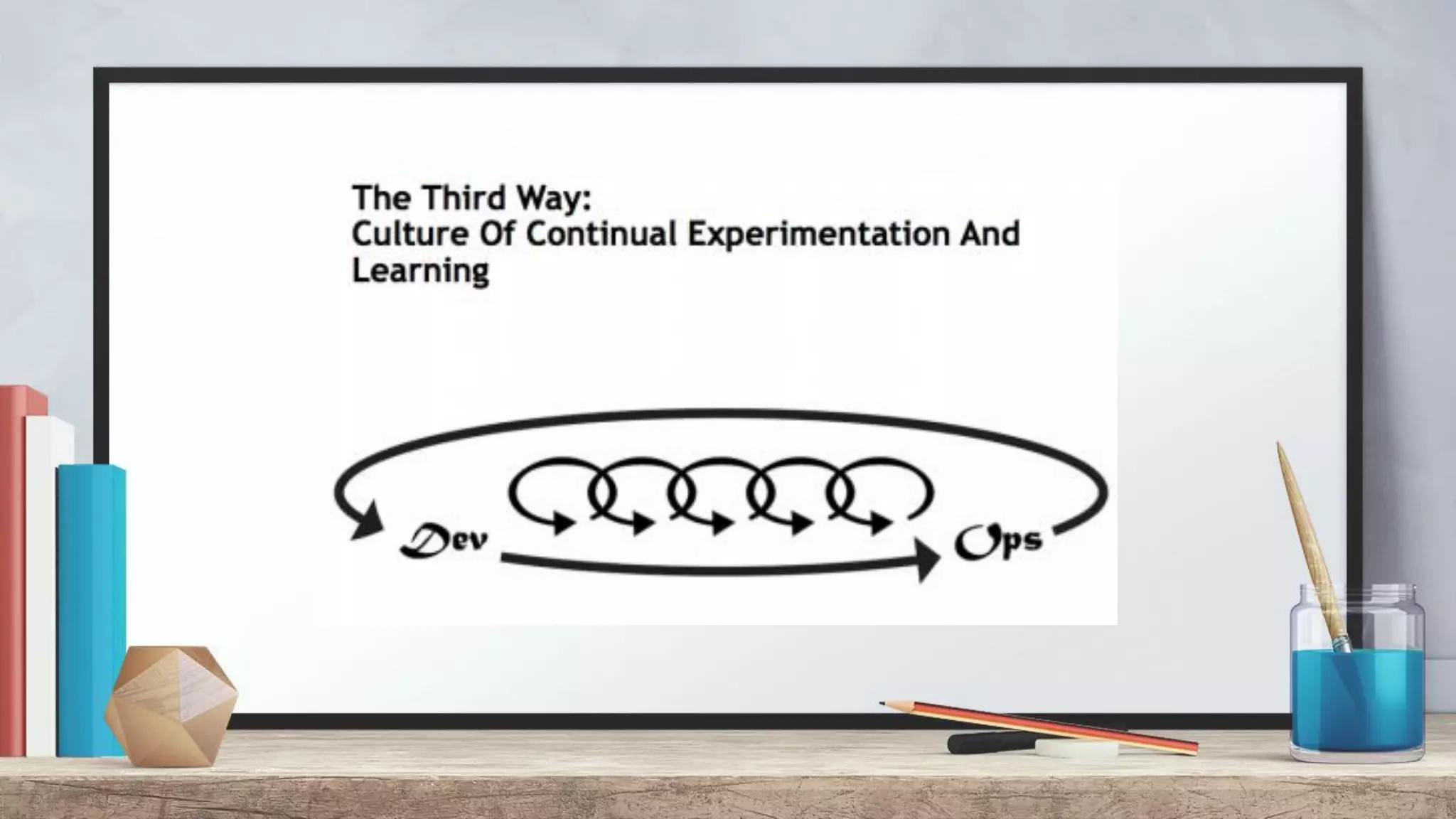 The Third Way:
Culture Of Continual Experimentation And Learning

Dev

Ops